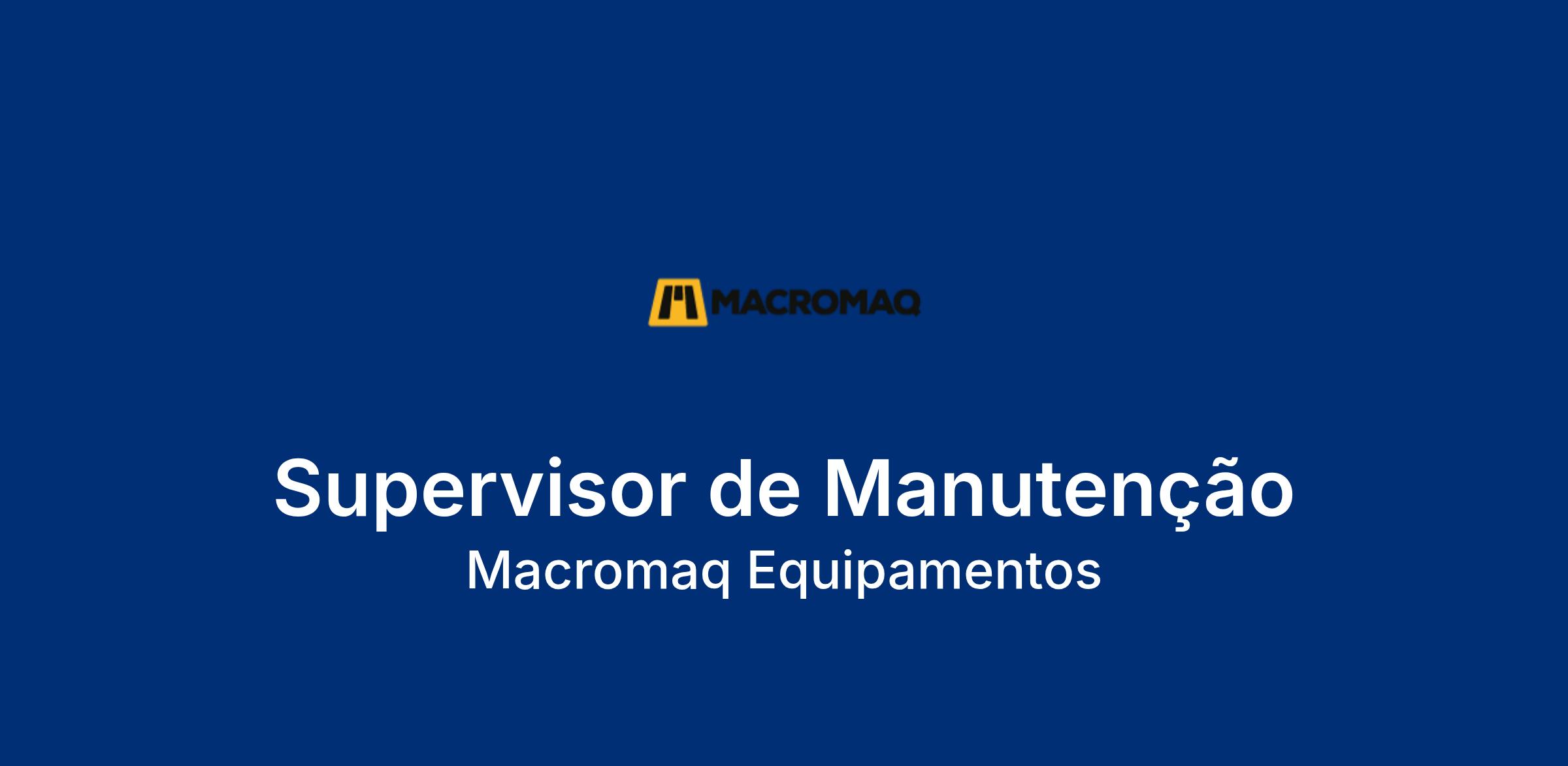 MACROMAQ

Supervisor de Manutenção
Macromaq Equipamentos